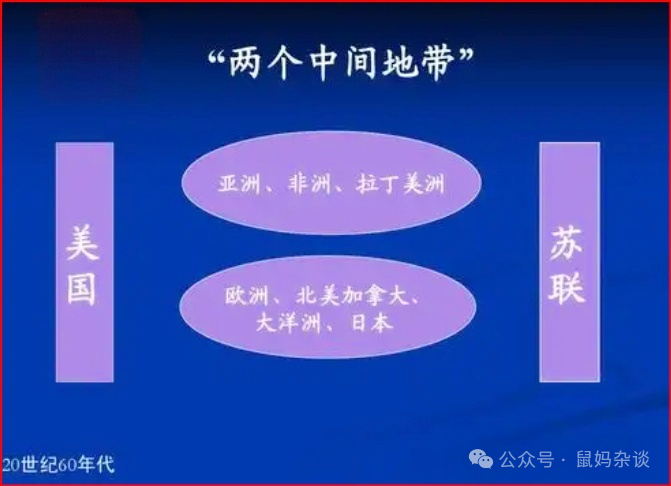 “两个中间地带”

美国

亚洲、非洲、拉丁美洲

欧洲、北美加拿大、大洋洲、日本

苏联

20世纪60年代

公众号 · 鼠妈杂谈